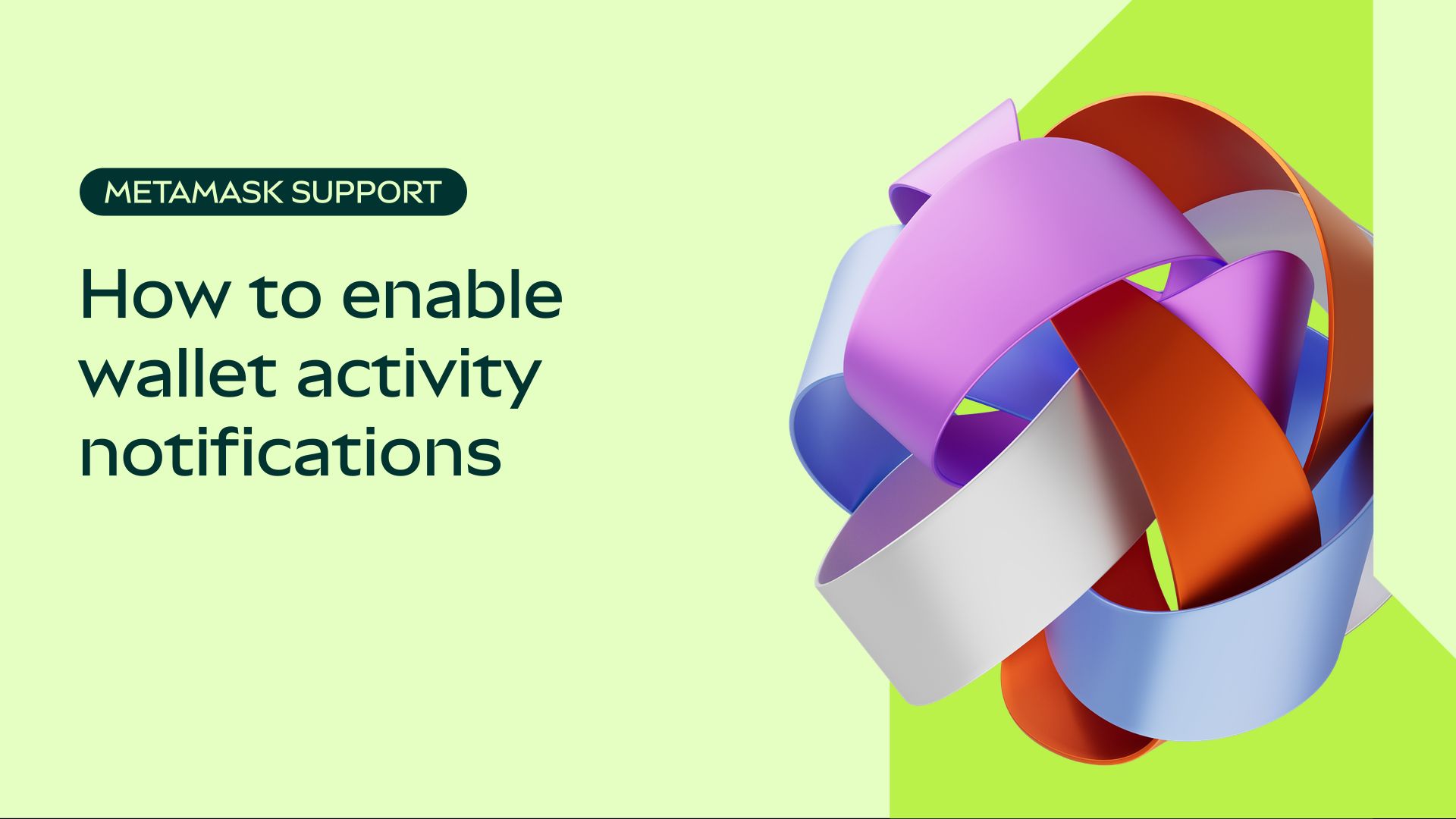 METAMASK SUPPORT

How to enable wallet activity notifications